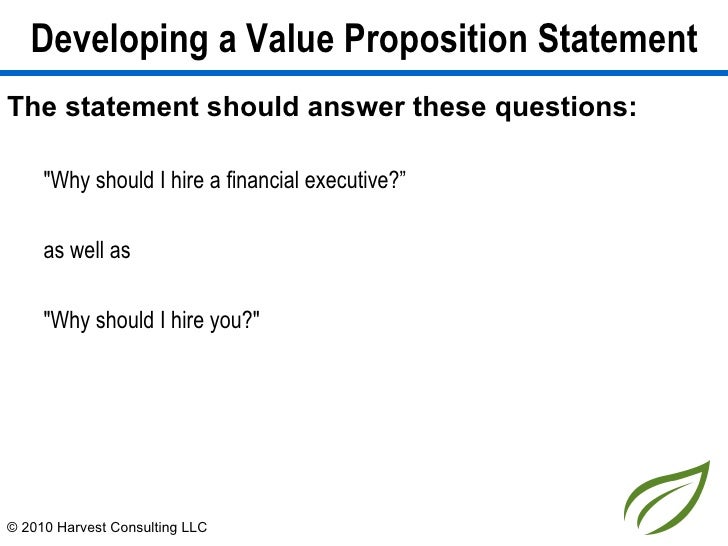 Developing a Value Proposition Statement

The statement should answer these questions:

"Why should I hire a financial executive?”

as well as

"Why should I hire you?"

© 2010 Harvest Consulting LLC